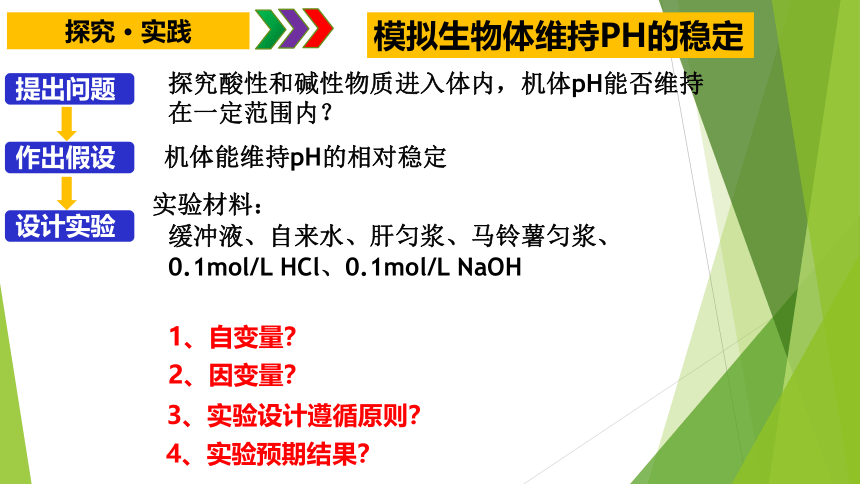 探究·实践

模拟生物体维持PH的稳定

提出问题

探究酸性和碱性物质进入体内，机体pH能否维持在一定范围内？

作出假设

机体能维持pH的相对稳定

设计实验

实验材料：
缓冲液、自来水、肝匀浆、马铃薯匀浆、0.1mol/L HCl、0.1mol/L NaOH

1、自变量?
2、因变量?
3、实验设计遵循原则?
4、实验预期结果?